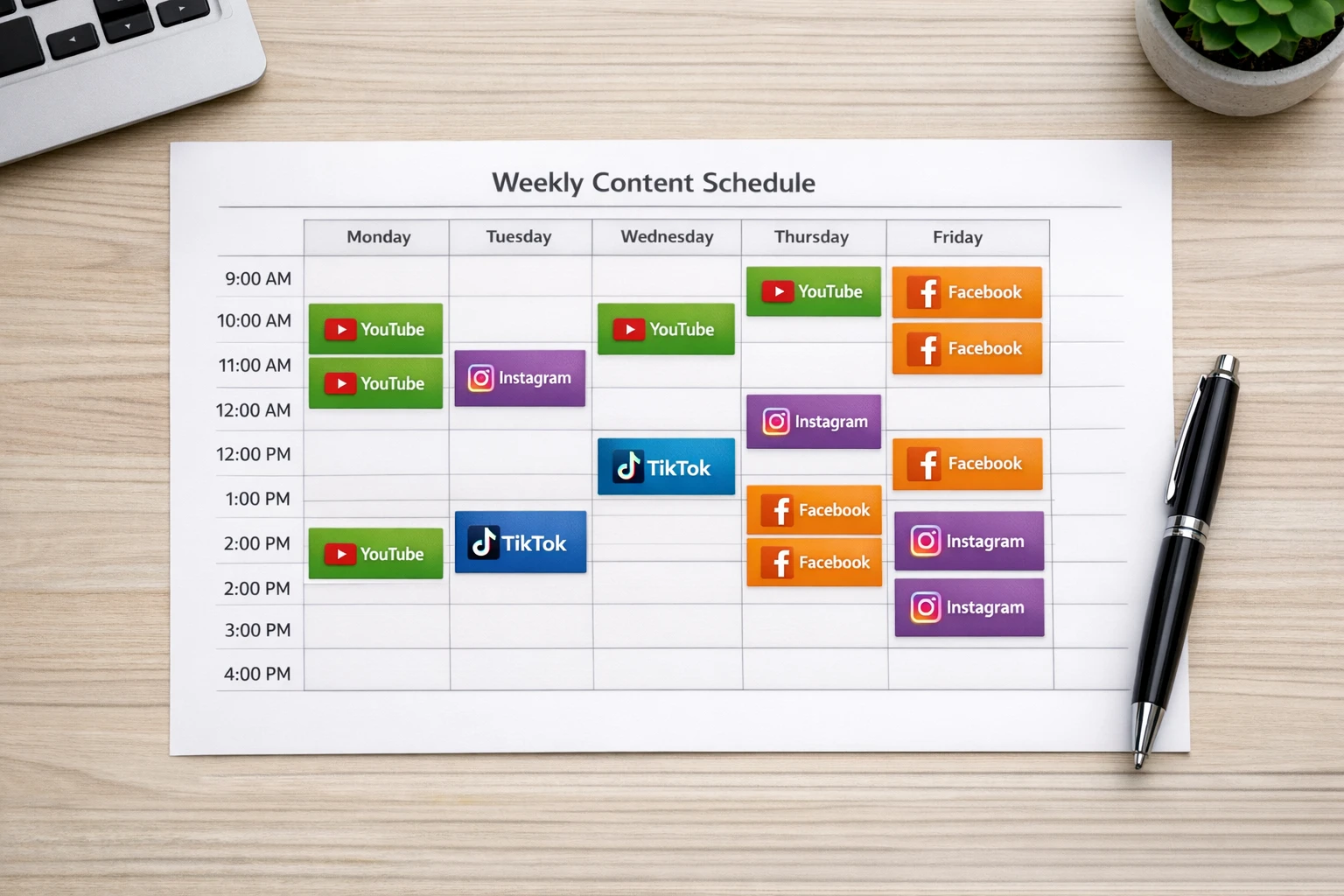 Weekly Content Schedule

| | Monday | Tuesday | Wednesday | Thursday | Friday |
|---|---|---|---|---|---|
| 9:00 AM | | | | YouTube | Facebook |
| 10:00 AM | YouTube | | YouTube | | Facebook |
| 11:00 AM | YouTube | Instagram | | | |
| 12:00 AM | | | | Instagram | |
| 12:00 PM | | | TikTok | | Facebook |
| 1:00 PM | | | | Facebook | |
| 2:00 PM | YouTube | TikTok | | Facebook | Instagram |
| 2:00 PM | | | | | Instagram |
| 3:00 PM | | | | | |
| 4:00 PM | | | | | |